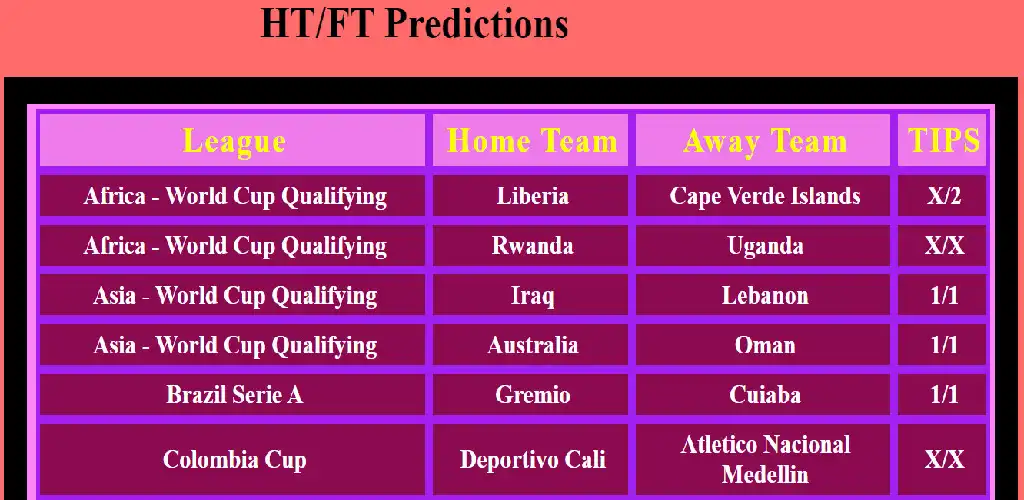 HT/FT Predictions

| League | Home Team | Away Team | TIPS |
|---|---|---|---|
| Africa - World Cup Qualifying | Liberia | Cape Verde Islands | X/2 |
| Africa - World Cup Qualifying | Rwanda | Uganda | X/X |
| Asia - World Cup Qualifying | Iraq | Lebanon | 1/1 |
| Asia - World Cup Qualifying | Australia | Oman | 1/1 |
| Brazil Serie A | Gremio | Cuiaba | 1/1 |
| Colombia Cup | Deportivo Cali | Atletico Nacional Medellin | X/X |